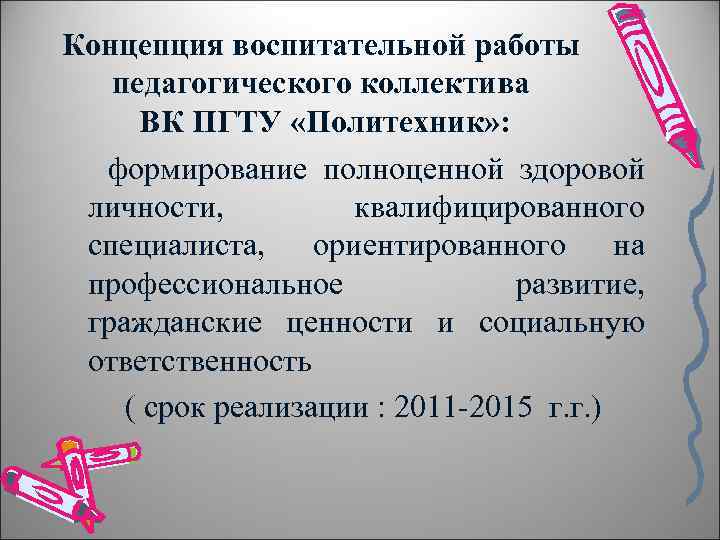 Концепция воспитательной работы педагогического коллектива ВК ПГТУ «Политехник»:

формирование полноценной здоровой личности, квалифицированного специалиста, ориентированного на профессиональное развитие, гражданские ценности и социальную ответственность

( срок реализации : 2011-2015 г.г.)